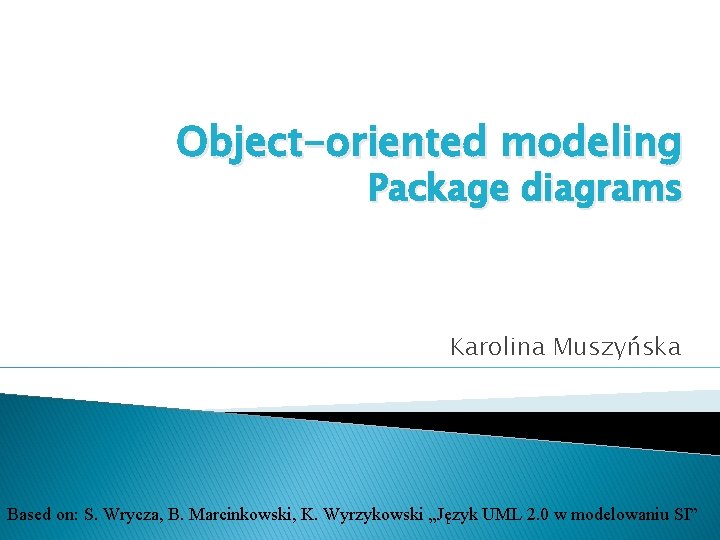 Object-oriented modeling
Package diagrams

Karolina Muszyńska

Based on: S. Wrycza, B. Marcinkowski, K. Wyrzykowski „Język UML 2.0 w modelowaniu SI”